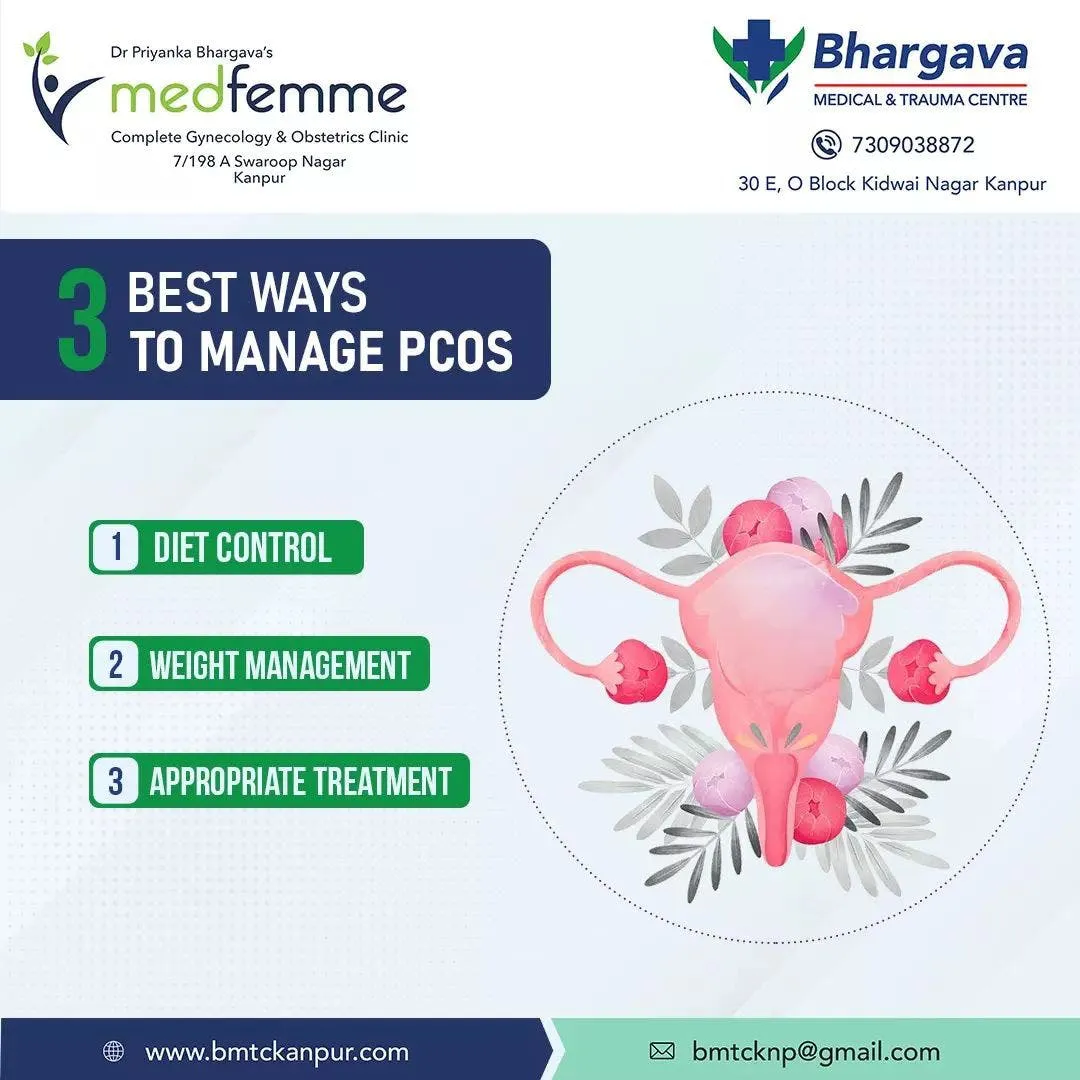 Dr Priyanka Bhargava's
medfemme
Complete Gynecology & Obstetrics Clinic
7/198 A Swaroop Nagar
Kanpur

Bhargava
MEDICAL & TRAUMA CENTRE
7309038872
30 E, O Block Kidwai Nagar Kanpur

3 BEST WAYS TO MANAGE PCOS

1 DIET CONTROL

2 WEIGHT MANAGEMENT

3 APPROPRIATE TREATMENT

www.bmtckanpur.com

bmtcknp@gmail.com